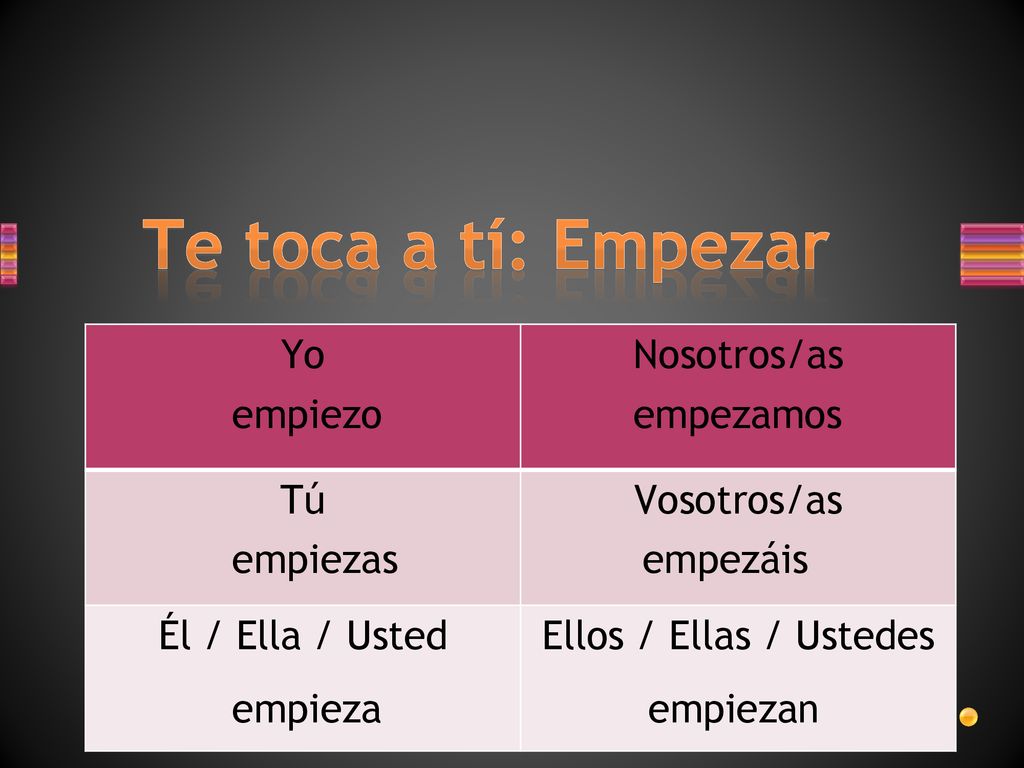 Te toca a tí: Empezar

| Yo empiezo | Nosotros/as empezamos |
|---|---|
| Tú empiezas | Vosotros/as empezáis |
| Él / Ella / Usted empieza | Ellos / Ellas / Ustedes empiezan |